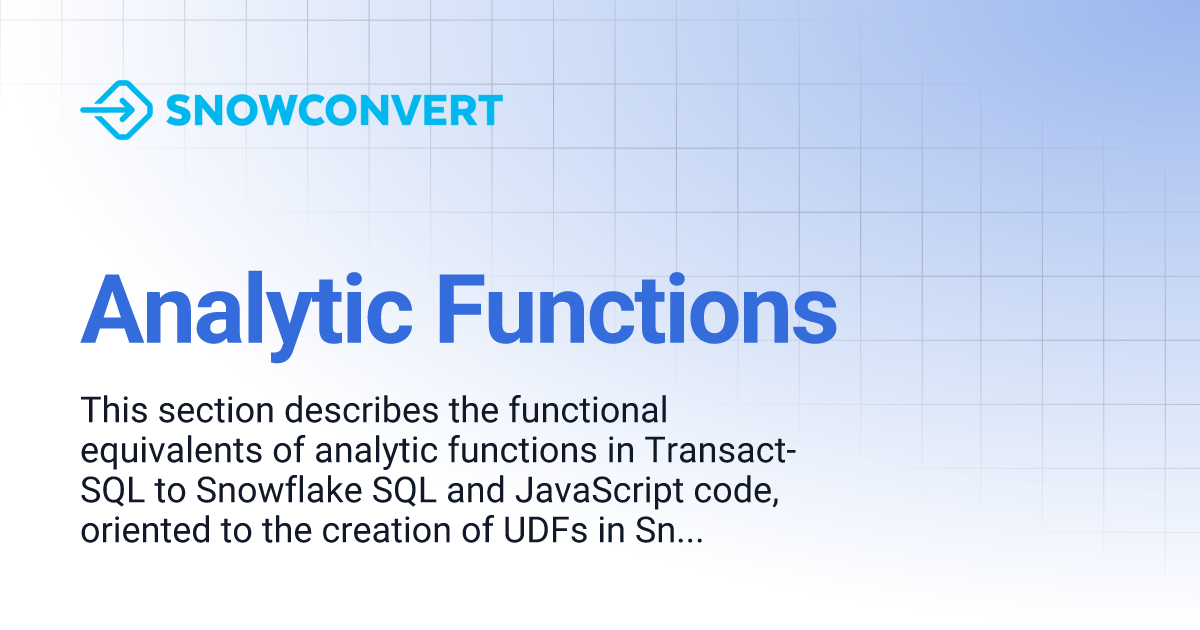 SNOWCONVERT

Analytic Functions

This section describes the functional equivalents of analytic functions in Transact-SQL to Snowflake SQL and JavaScript code, oriented to the creation of UDFs in Sn...